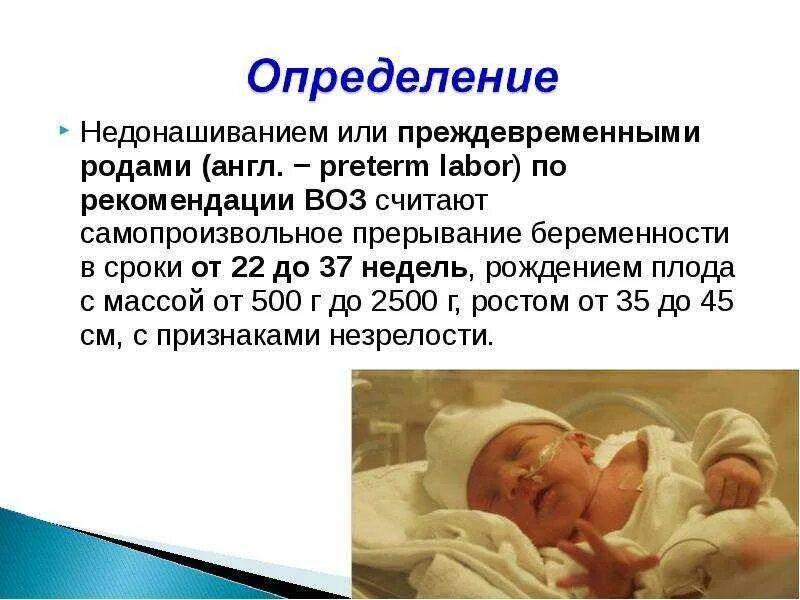 Определение

Недонашиванием или преждевременными родами (англ. − preterm labor) по рекомендации ВОЗ считают самопроизвольное прерывание беременности в сроки от 22 до 37 недель, рождением плода с массой от 500 г до 2500 г, ростом от 35 до 45 см, с признаками незрелости.